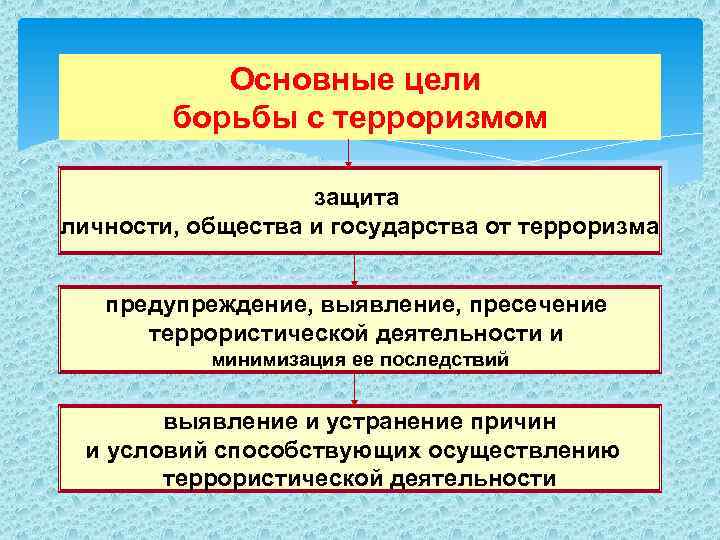 Основные цели
борьбы с терроризмом

защита
личности, общества и государства от терроризма

предупреждение, выявление, пресечение
террористической деятельности и
минимизация ее последствий

выявление и устранение причин
и условий способствующих осуществлению
террористической деятельности